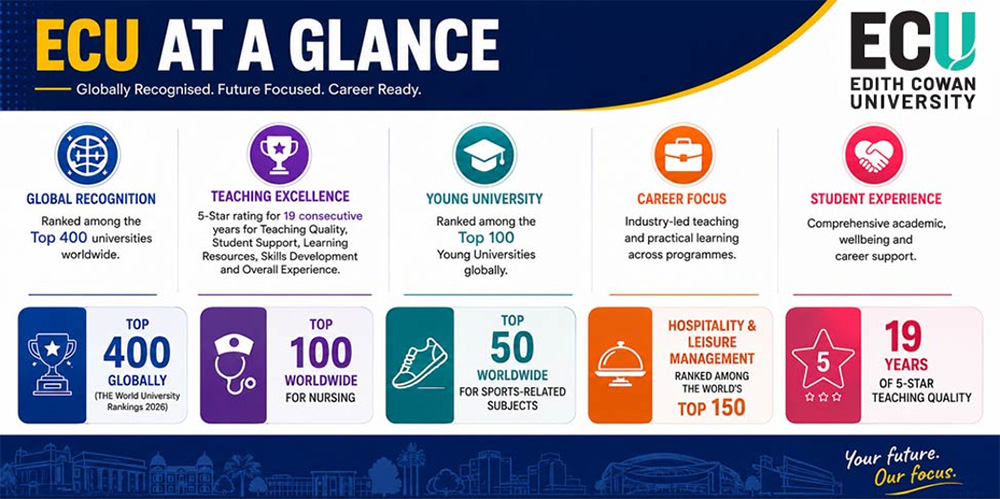 ECU AT A GLANCE

Globally Recognised. Future Focused. Career Ready.

ECU
EDITH COWAN UNIVERSITY

GLOBAL RECOGNITION
Ranked among the Top 400 universities worldwide.

TEACHING EXCELLENCE
5-Star rating for 19 consecutive years for Teaching Quality, Student Support, Learning Resources, Skills Development and Overall Experience.

YOUNG UNIVERSITY
Ranked among the Top 100 Young Universities globally.

CAREER FOCUS
Industry-led teaching and practical learning across programmes.

STUDENT EXPERIENCE
Comprehensive academic, wellbeing and career support.

TOP 400 GLOBALLY
(THE World University Rankings 2026)

TOP 100 WORLDWIDE FOR NURSING

TOP 50 WORLDWIDE FOR SPORTS-RELATED SUBJECTS

HOSPITALITY & LEISURE MANAGEMENT
RANKED AMONG THE WORLD'S TOP 150

5

19 YEARS OF 5-STAR TEACHING QUALITY

Your future. Our focus.